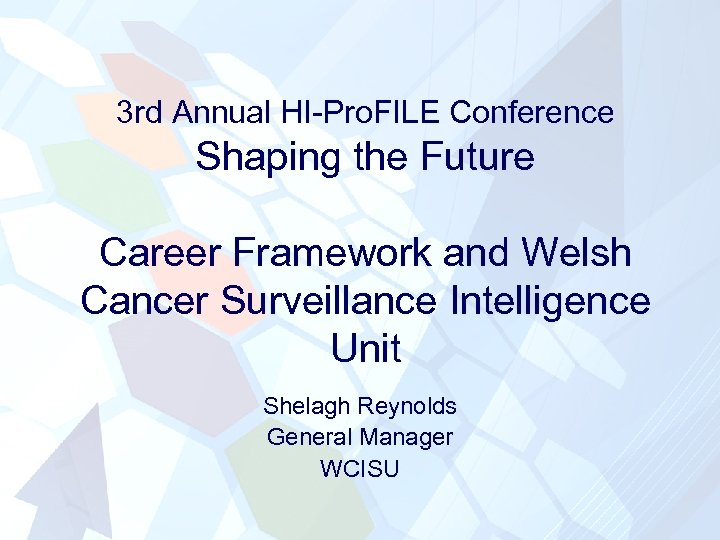 3rd Annual HI-ProFILE Conference
Shaping the Future

Career Framework and Welsh Cancer Surveillance Intelligence Unit

Shelagh Reynolds
General Manager
WCISU